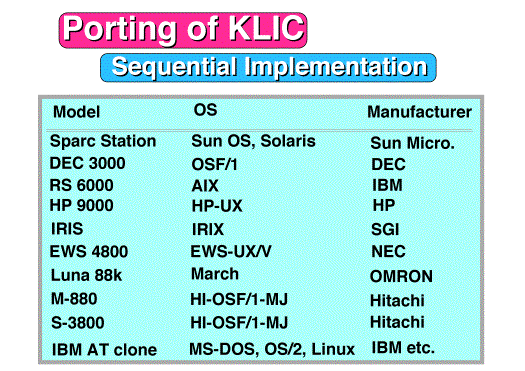 Porting of KLIC

Sequential Implementation

| Model | OS | Manufacturer |
|---|---|---|
| Sparc Station | Sun OS, Solaris | Sun Micro. |
| DEC 3000 | OSF/1 | DEC |
| RS 6000 | AIX | IBM |
| HP 9000 | HP-UX | HP |
| IRIS | IRIX | SGI |
| EWS 4800 | EWS-UX/V | NEC |
| Luna 88k | March | OMRON |
| M-880 | HI-OSF/1-MJ | Hitachi |
| S-3800 | HI-OSF/1-MJ | Hitachi |
| IBM AT clone | MS-DOS, OS/2, Linux | IBM etc. |